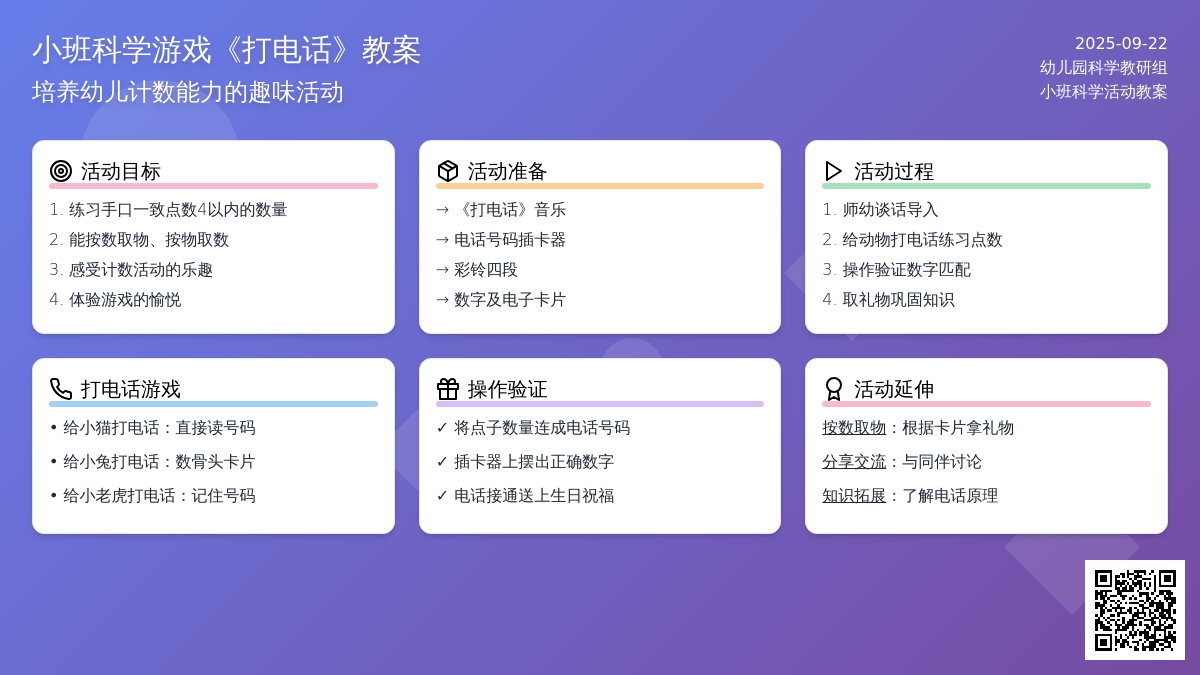 小班科学游戏《打电话》教案
培养幼儿计数能力的趣味活动

2025-09-22
幼儿园科学教研组
小班科学活动教案

活动目标
1. 练习手口一致点数4以内的数量
2. 能按数取物、按物取数
3. 感受计数活动的乐趣
4. 体验游戏的愉悦

活动准备
→ 《打电话》音乐
→ 电话号码插卡器
→ 彩铃四段
→ 数字及电子卡片

活动过程
1. 师幼谈话导入
2. 给动物打电话练习点数
3. 操作验证数字匹配
4. 取礼物巩固知识

打电话游戏
• 给小猫打电话：直接读号码
• 给小兔打电话：数骨头卡片
• 给小老虎打电话：记住号码

操作验证
✓ 将点子数量连成电话号码
✓ 插卡器上摆出正确数字
✓ 电话接通送上生日祝福

活动延伸
按数取物：根据卡片拿礼物
分享交流：与同伴讨论
知识拓展：了解电话原理